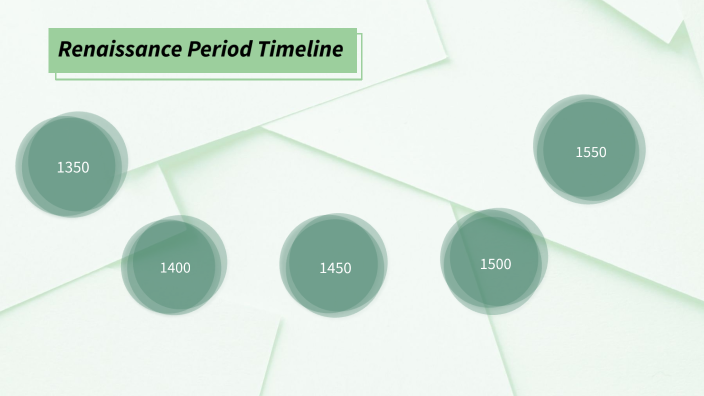 Renaissance Period Timeline

1350

1400

1450

1500

1550